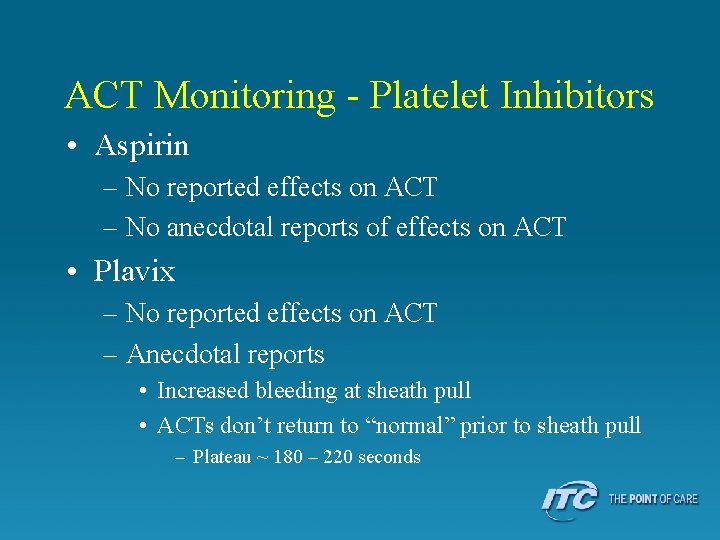 ACT Monitoring - Platelet Inhibitors

• Aspirin
– No reported effects on ACT
– No anecdotal reports of effects on ACT

• Plavix
– No reported effects on ACT
– Anecdotal reports
• Increased bleeding at sheath pull
• ACTs don't return to "normal" prior to sheath pull
– Plateau ~ 180 – 220 seconds

ITC THE POINT OF CARE